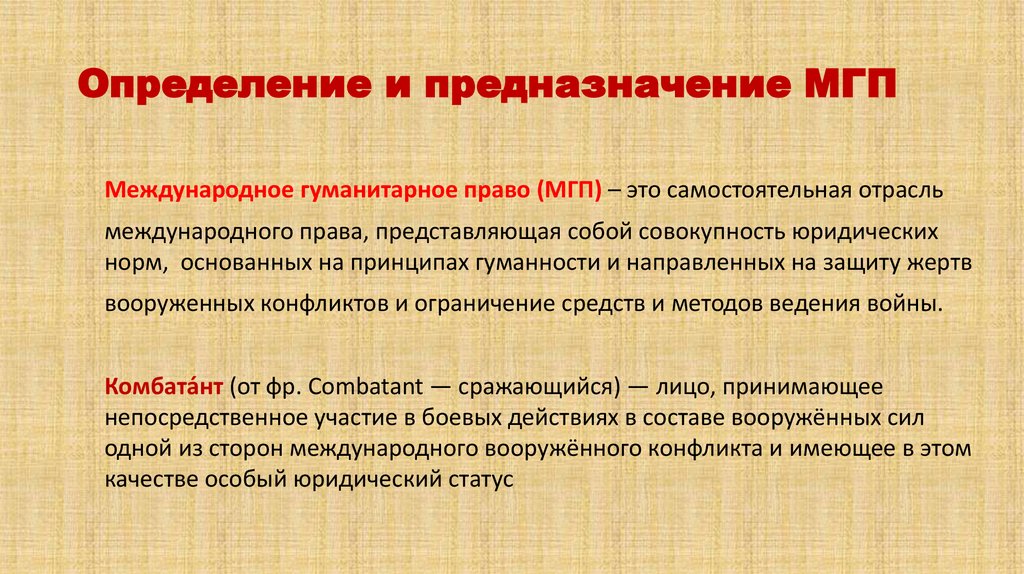 Определение и предназначение МГП

Международное гуманитарное право (МГП) – это самостоятельная отрасль международного права, представляющая собой совокупность юридических норм, основанных на принципах гуманности и направленных на защиту жертв вооруженных конфликтов и ограничение средств и методов ведения войны.

Комбата́нт (от фр. Combatant — сражающийся) — лицо, принимающее непосредственное участие в боевых действиях в составе вооружённых сил одной из сторон международного вооружённого конфликта и имеющее в этом качестве особый юридический статус